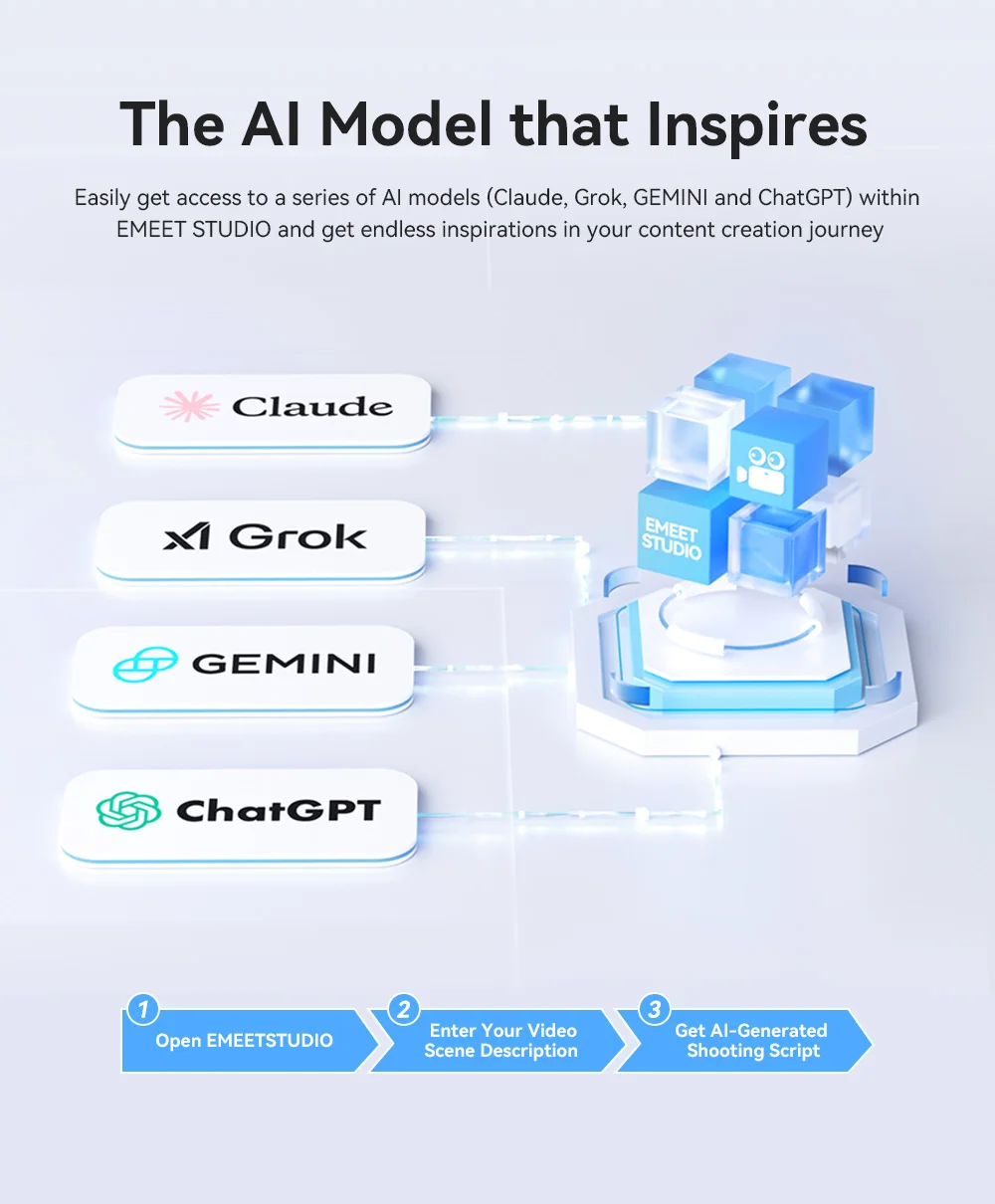 The AI Model that Inspires

Easily get access to a series of AI models (Claude, Grok, GEMINI and ChatGPT) within EMEET STUDIO and get endless inspirations in your content creation journey

Claude

xI Grok

GEMINI

ChatGPT

EMEET STUDIO

1 Open EMEETSTUDIO

2 Enter Your Video Scene Description

3 Get AI-Generated Shooting Script